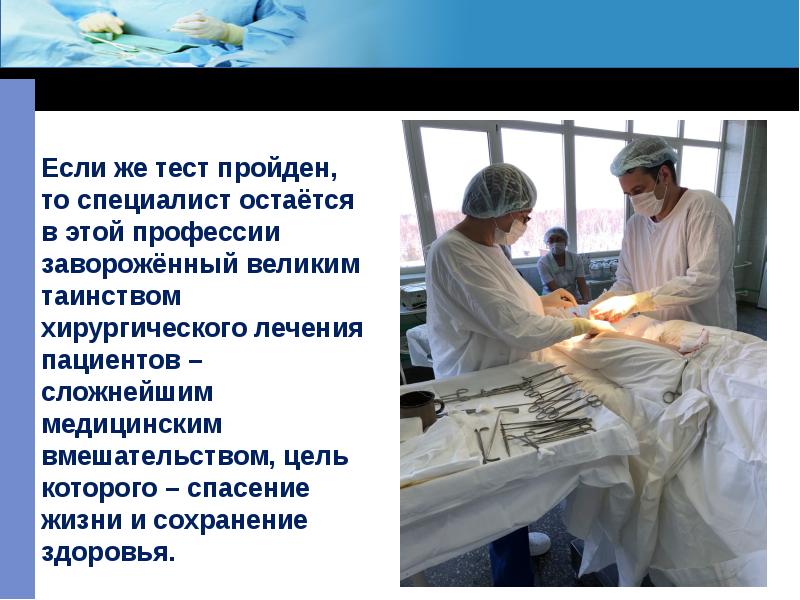 Если же тест пройден, то специалист остаётся в этой профессии заворожённый великим таинством хирургического лечения пациентов – сложнейшим медицинским вмешательством, цель которого – спасение жизни и сохранение здоровья.